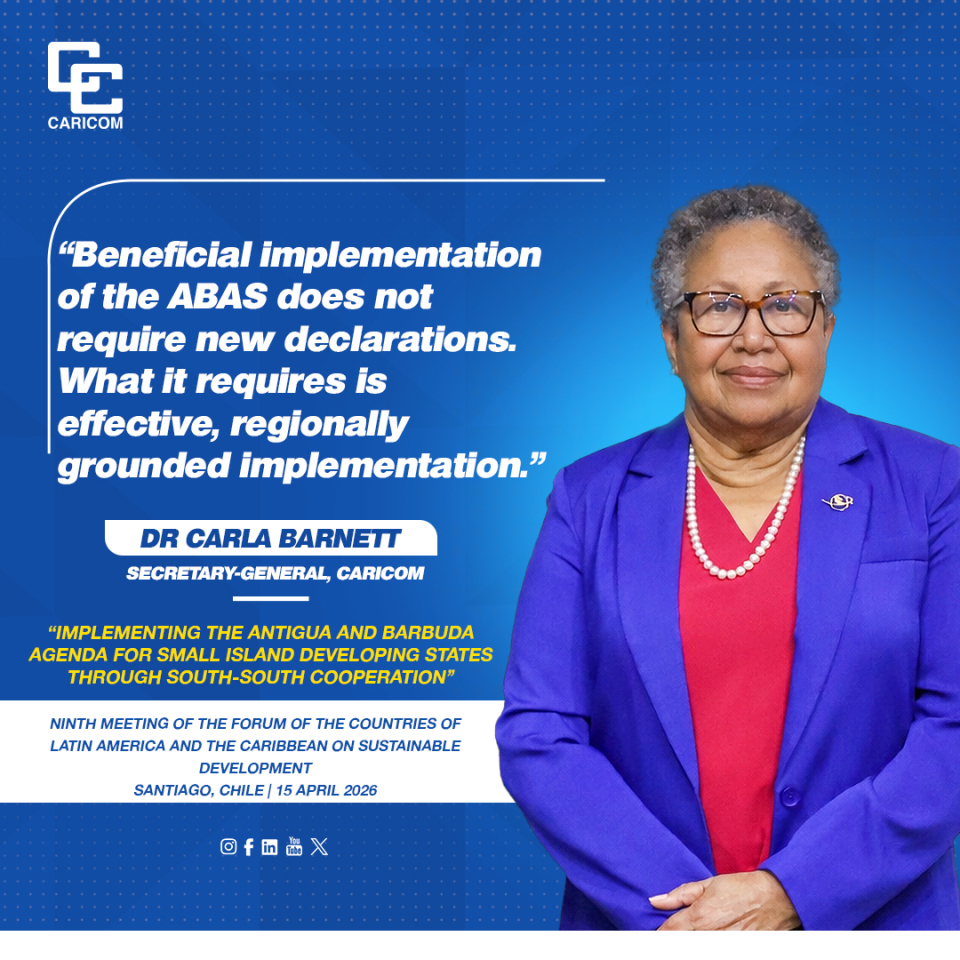 CARICOM

“Beneficial implementation of the ABAS does not require new declarations. What it requires is effective, regionally grounded implementation.”

DR CARLA BARNETT

SECRETARY-GENERAL, CARICOM

“IMPLEMENTING THE ANTIGUA AND BARBUDA AGENDA FOR SMALL ISLAND DEVELOPING STATES THROUGH SOUTH-SOUTH COOPERATION”

NINTH MEETING OF THE FORUM OF THE COUNTRIES OF LATIN AMERICA AND THE CARIBBEAN ON SUSTAINABLE DEVELOPMENT
SANTIAGO, CHILE | 15 APRIL 2026

You Tube